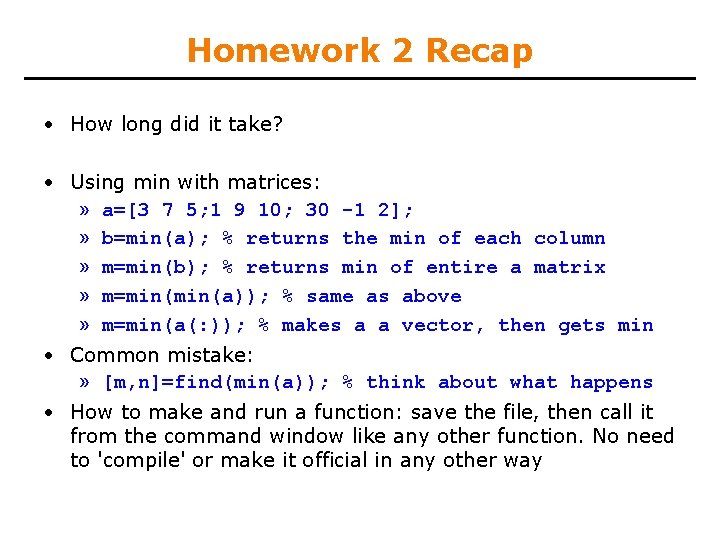 Homework 2 Recap

• How long did it take?

• Using min with matrices:
» a=[3 7 5;1 9 10; 30 -1 2];
» b=min(a); % returns the min of each column
» m=min(b); % returns min of entire a matrix
» m=min(min(a)); % same as above
» m=min(a(:)); % makes a a vector, then gets min

• Common mistake:
» [m,n]=find(min(a)); % think about what happens

• How to make and run a function: save the file, then call it from the command window like any other function. No need to 'compile' or make it official in any other way